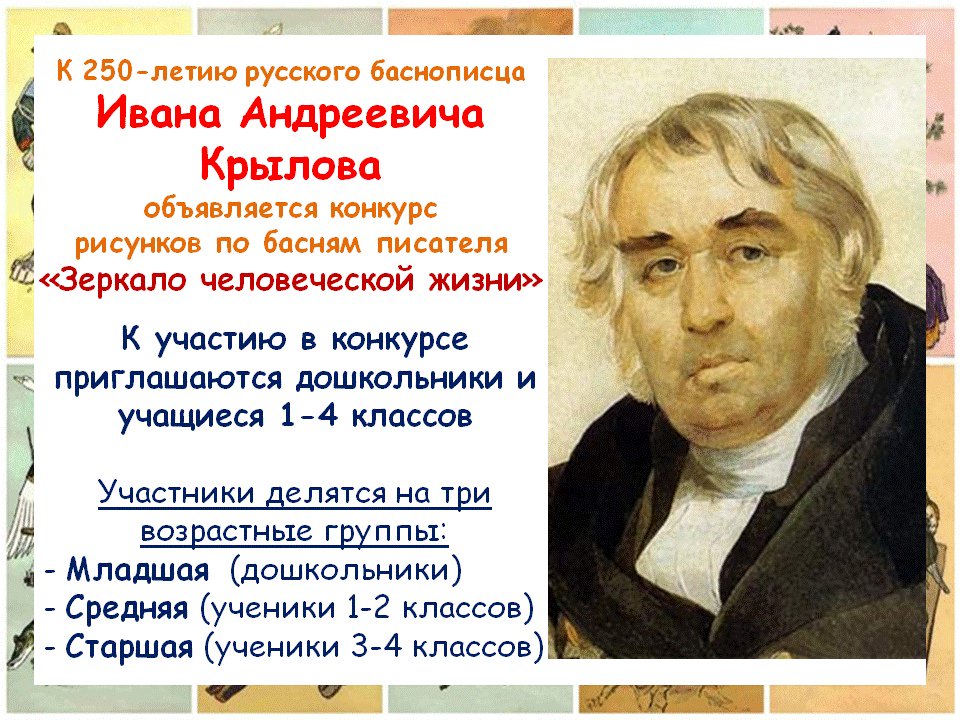 К 250-летию русского баснописца
Ивана Андреевича Крылова
объявляется конкурс рисунков по басням писателя
«Зеркало человеческой жизни»

К участию в конкурсе приглашаются дошкольники и учащиеся 1-4 классов

Участники делятся на три возрастные группы:
- Младшая (дошкольники)
- Средняя (ученики 1-2 классов)
- Старшая (ученики 3-4 классов)